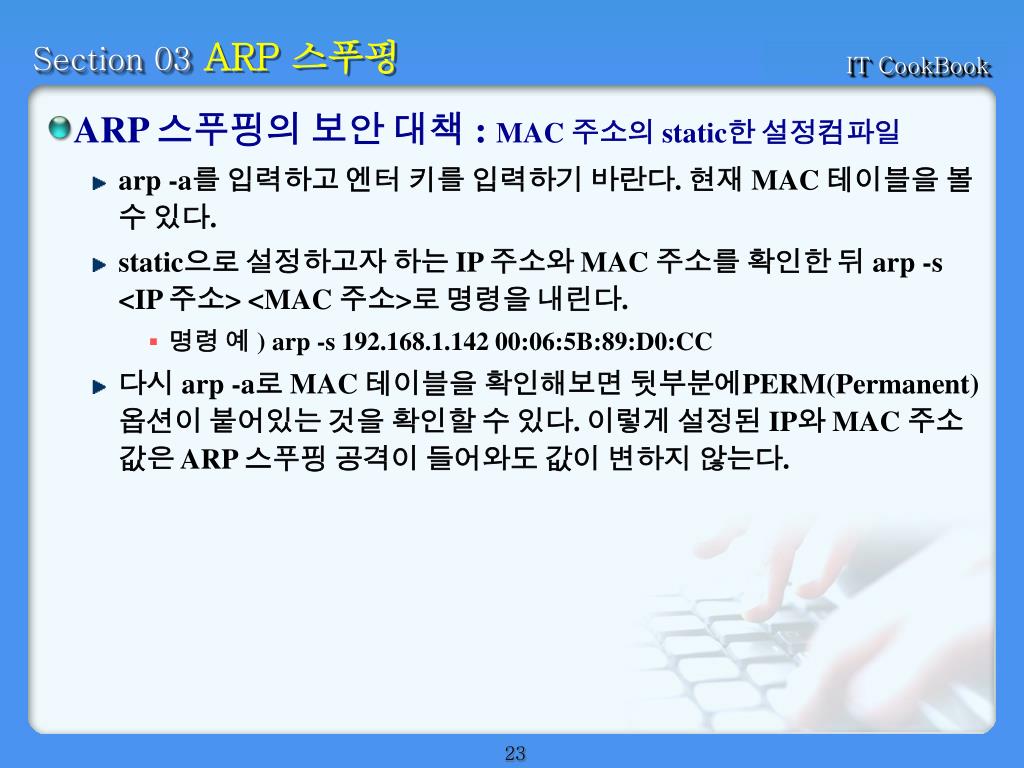 Section 03 ARP 스푸핑

IT CookBook

ARP 스푸핑의 보안 대책 : MAC 주소의 static한 설정컴파일

arp -a를 입력하고 엔터 키를 입력하기 바란다. 현재 MAC 테이블을 볼 수 있다.

static으로 설정하고자 하는 IP 주소와 MAC 주소를 확인한 뒤 arp -s <IP 주소> <MAC 주소>로 명령을 내린다.

명령 예 ) arp -s 192.168.1.142 00:06:5B:89:D0:CC

다시 arp -a로 MAC 테이블을 확인해보면 뒷부분에PERM(Permanent) 옵션이 붙어있는 것을 확인할 수 있다. 이렇게 설정된 IP와 MAC 주소 값은 ARP 스푸핑 공격이 들어와도 값이 변하지 않는다.

23